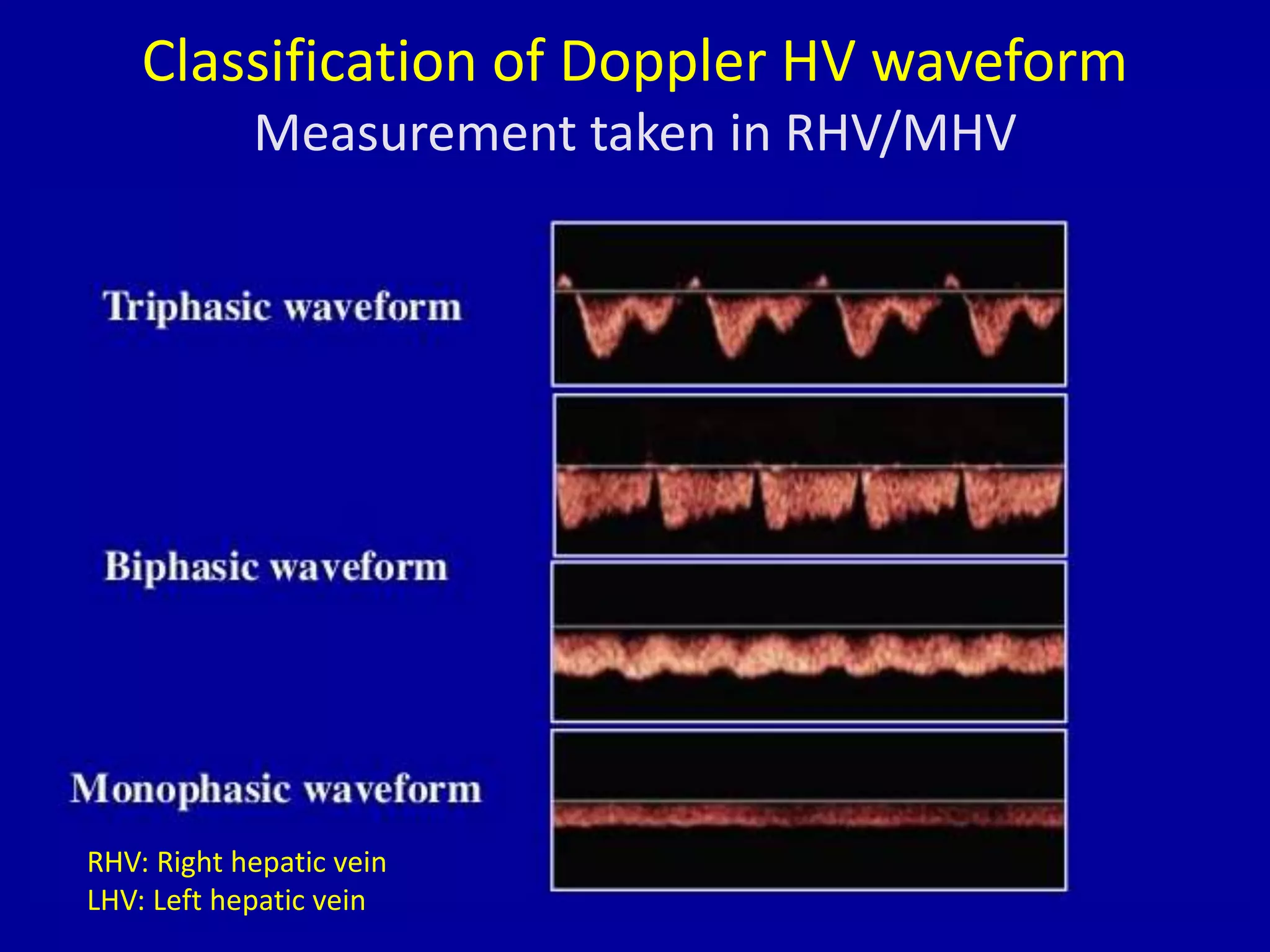 Classification of Doppler HV waveform
Measurement taken in RHV/MHV

Triphasic waveform

Biphasic waveform

Monophasic waveform

RHV: Right hepatic vein
LHV: Left hepatic vein